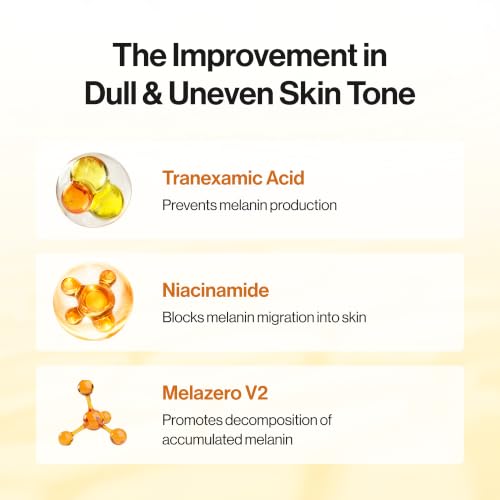 The Improvement in
Dull & Uneven Skin Tone

Tranexamic Acid
Prevents melanin production

Niacinamide
Blocks melanin migration into skin

Melazero V2
Promotes decomposition of accumulated melanin